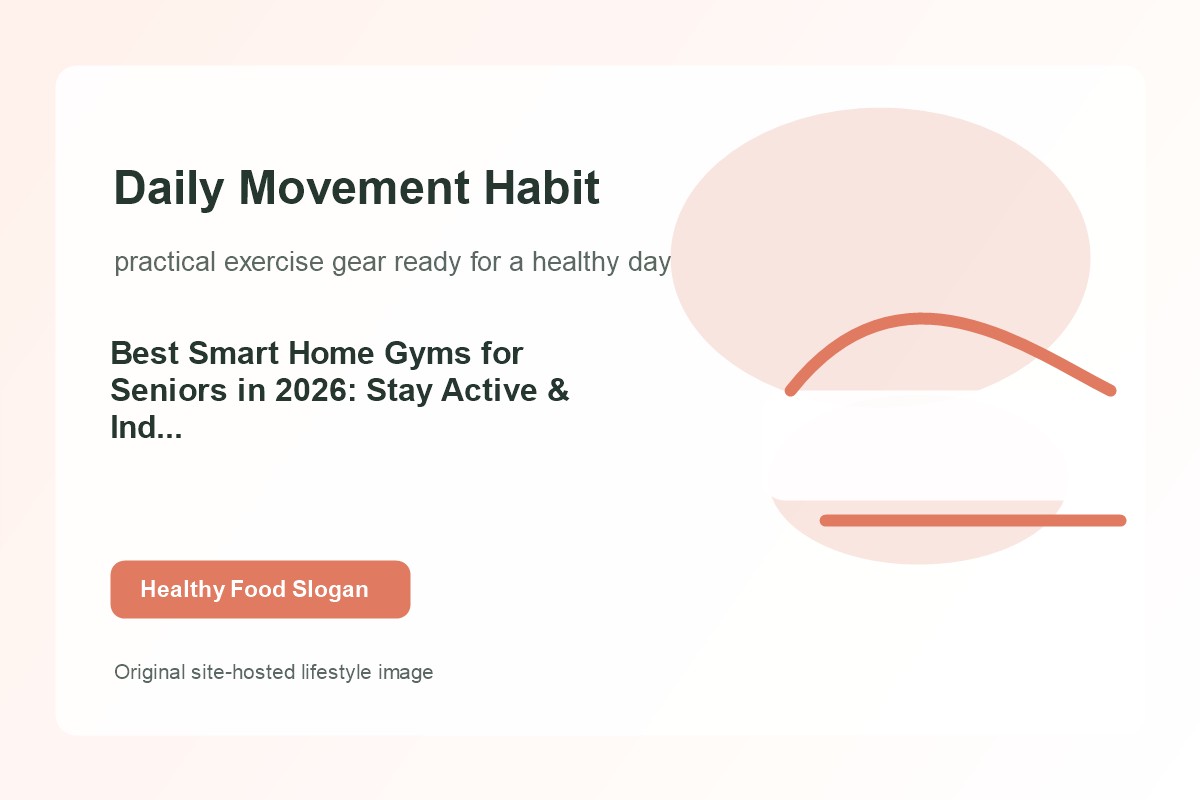 Daily Movement Habit

practical exercise gear ready for a healthy day

Best Smart Home Gyms for Seniors in 2026: Stay Active & Ind...

Healthy Food Slogan

Original site-hosted lifestyle image